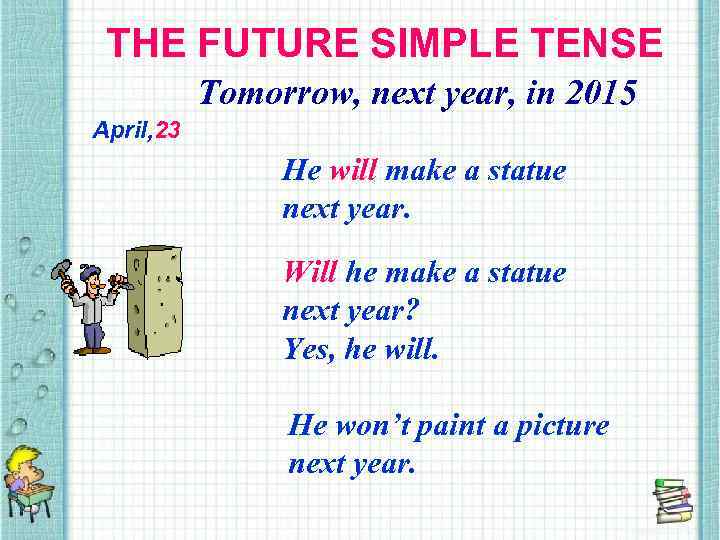 THE FUTURE SIMPLE TENSE

Tomorrow, next year, in 2015

April,23

He will make a statue next year.

Will he make a statue next year?
Yes, he will.

He won't paint a picture next year.